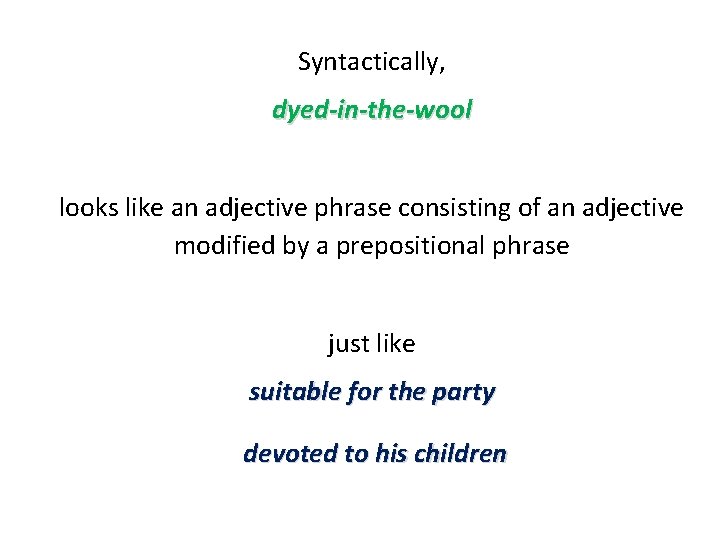 Syntactically,

dyed-in-the-wool

looks like an adjective phrase consisting of an adjective modified by a prepositional phrase

just like

suitable for the party

devoted to his children